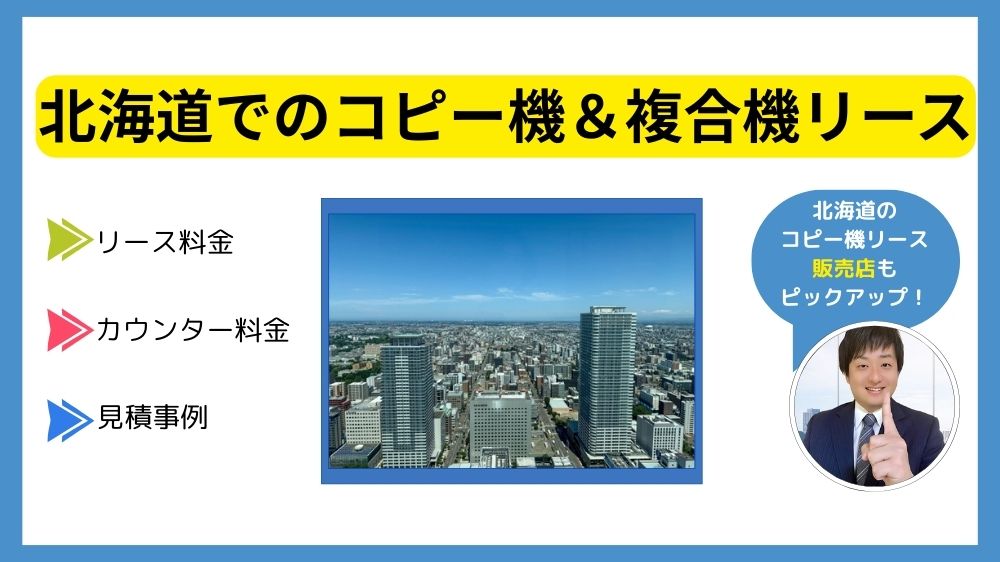 北海道でのコピー機＆複合機リース

リース料金

カウンター料金

見積事例

北海道の
コピー機リース
販売店も
ピックアップ！